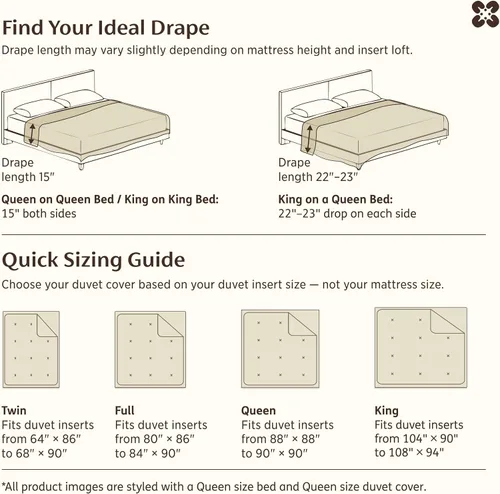 Find Your Ideal Drape

Drape length may vary slightly depending on mattress height and insert loft.

Drape length 15"

Queen on Queen Bed / King on King Bed:
15" both sides

Drape length 22"–23"

King on a Queen Bed:
22"–23" drop on each side

Quick Sizing Guide

Choose your duvet cover based on your duvet insert size — not your mattress size.

Twin
Fits duvet inserts from 64" × 86" to 68" × 90"

Full
Fits duvet inserts from 80" × 86" to 84" × 90"

Queen
Fits duvet inserts from 88" × 88" to 90" × 90"

King
Fits duvet inserts from 104" × 90" to 108" × 94"

*All product images are styled with a Queen size bed and Queen size duvet cover.